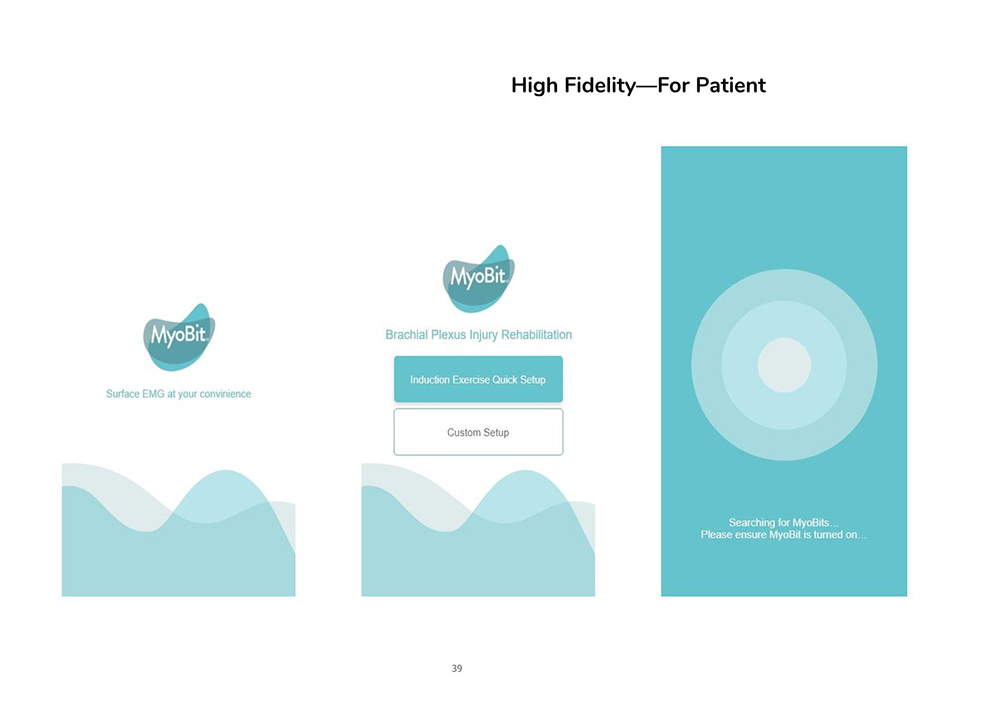 High Fidelity—For Patient

MyoBit

Surface EMG at your convinience

MyoBit

Brachial Plexus Injury Rehabilitation

Induction Exercise Quick Setup

Custom Setup

Searching for MyoBits...
Please ensure MyoBit is turned on...

39